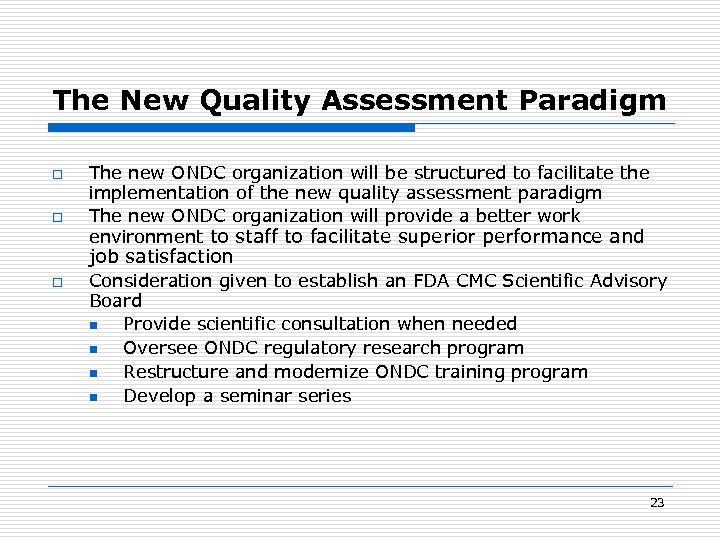 The New Quality Assessment Paradigm

□ The new ONDC organization will be structured to facilitate the implementation of the new quality assessment paradigm
□ The new ONDC organization will provide a better work environment to staff to facilitate superior performance and job satisfaction
□ Consideration given to establish an FDA CMC Scientific Advisory Board
▪ Provide scientific consultation when needed
▪ Oversee ONDC regulatory research program
▪ Restructure and modernize ONDC training program
▪ Develop a seminar series

23